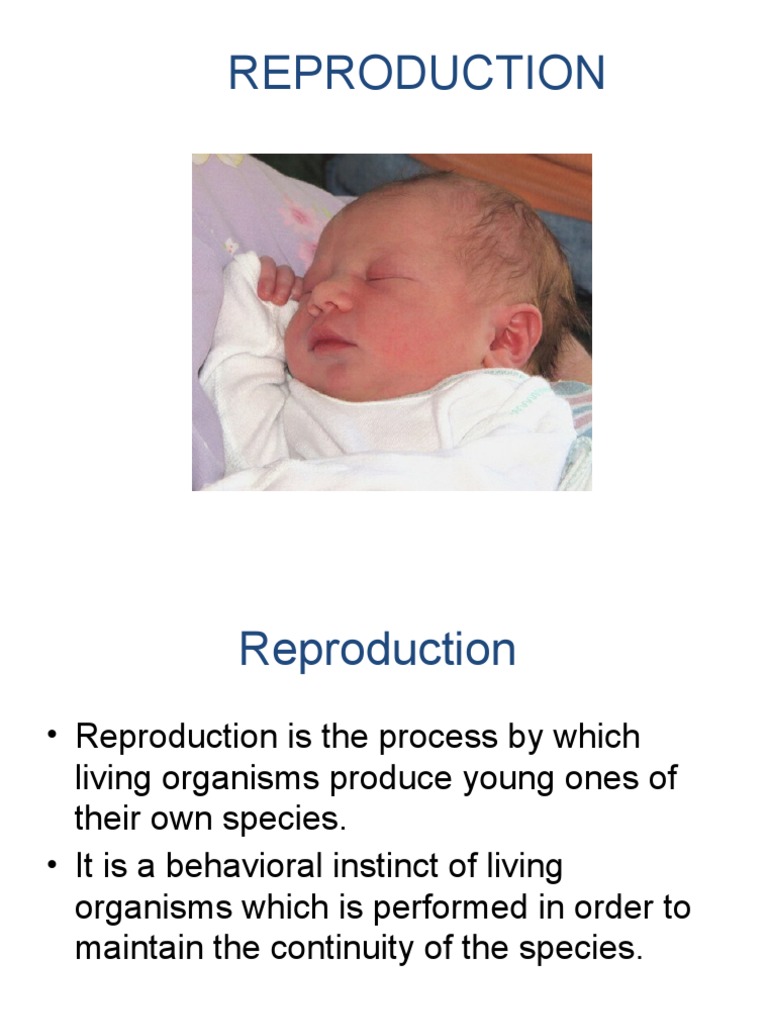 REPRODUCTION

Reproduction

• Reproduction is the process by which living organisms produce young ones of their own species.
• It is a behavioral instinct of living organisms which is performed in order to maintain the continuity of the species.